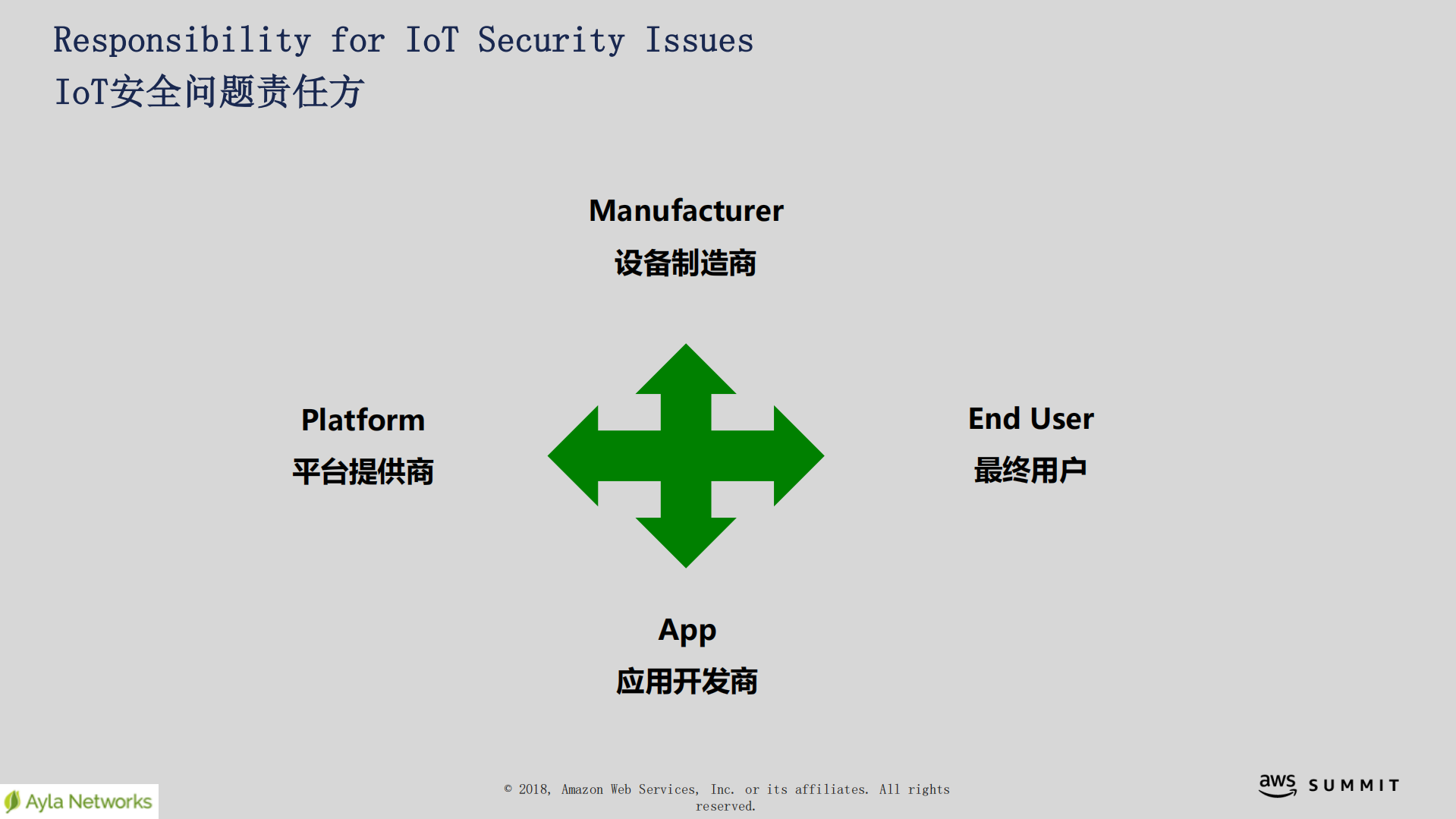 Responsibility for IoT Security Issues
IoT安全问题责任方

Manufacturer
设备制造商

Platform
平台提供商

End User
最终用户

App
应用开发商

Ayla Networks

© 2018, Amazon Web Services, Inc. or its affiliates. All rights reserved.

aws SUMMIT